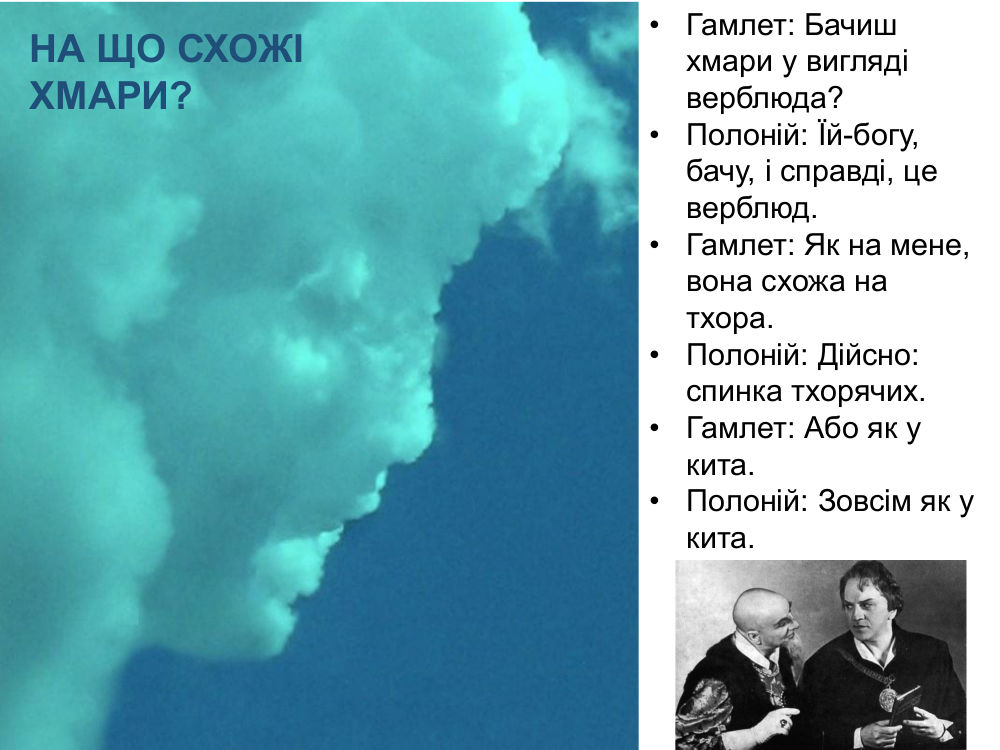 НА ЩО СХОЖІ ХМАРИ?

• Гамлет: Бачиш хмари у вигляді верблюда?
• Полоній: Їй-богу, бачу, і справді, це верблюд.
• Гамлет: Як на мене, вона схожа на тхора.
• Полоній: Дійсно: спинка тхорячих.
• Гамлет: Або як у кита.
• Полоній: Зовсім як у кита.